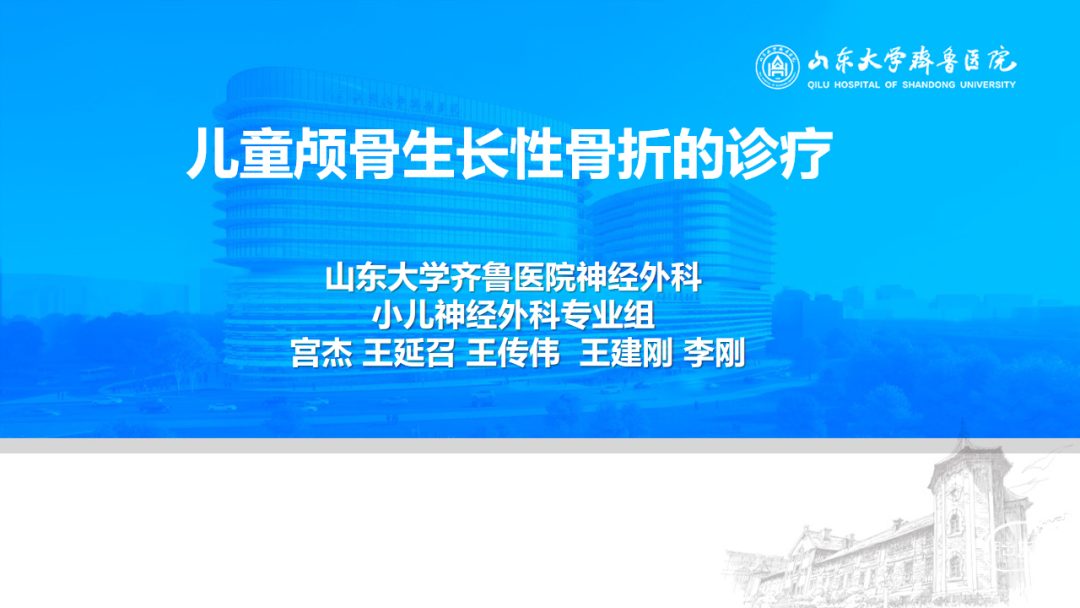 山东大学齐鲁医院
QILU HOSPITAL OF SHANDONG UNIVERSITY

儿童颅骨生长性骨折的诊疗

山东大学齐鲁医院神经外科
小儿神经外科专业组
宫杰 王延召 王传伟 王建刚 李刚